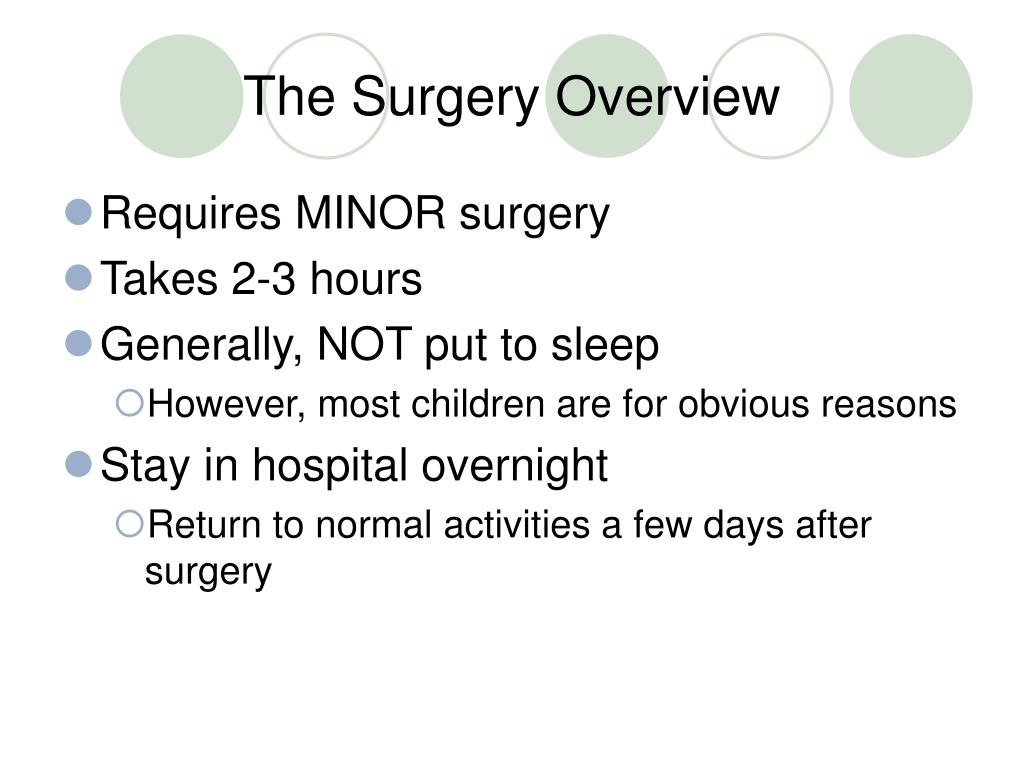 The Surgery Overview

Requires MINOR surgery

Takes 2-3 hours

Generally, NOT put to sleep

However, most children are for obvious reasons

Stay in hospital overnight

Return to normal activities a few days after surgery